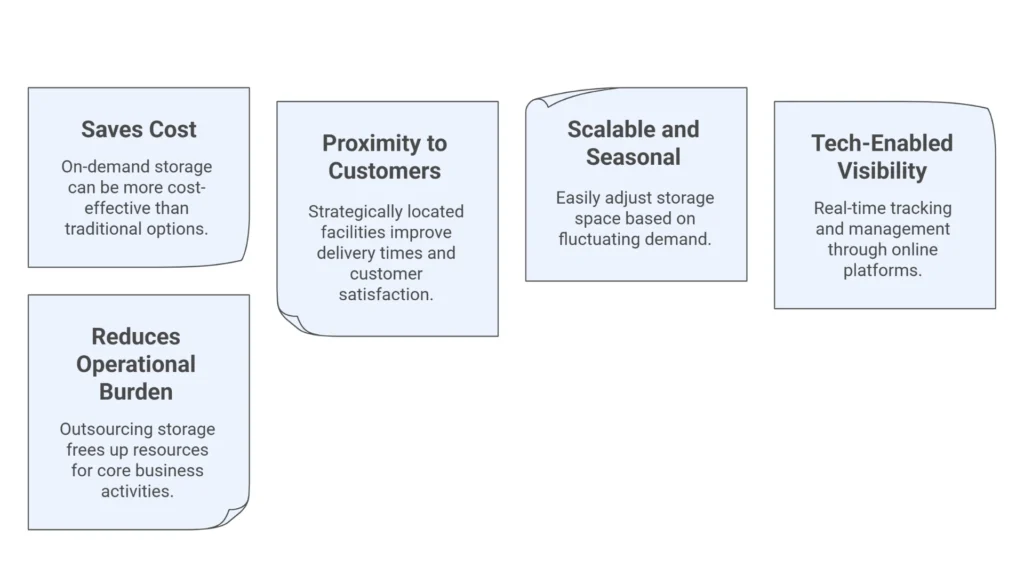 Saves Cost

On-demand storage can be more cost-effective than traditional options.

Reduces Operational Burden

Outsourcing storage frees up resources for core business activities.

Proximity to Customers

Strategically located facilities improve delivery times and customer satisfaction.

Scalable and Seasonal

Easily adjust storage space based on fluctuating demand.

Tech-Enabled Visibility

Real-time tracking and management through online platforms.